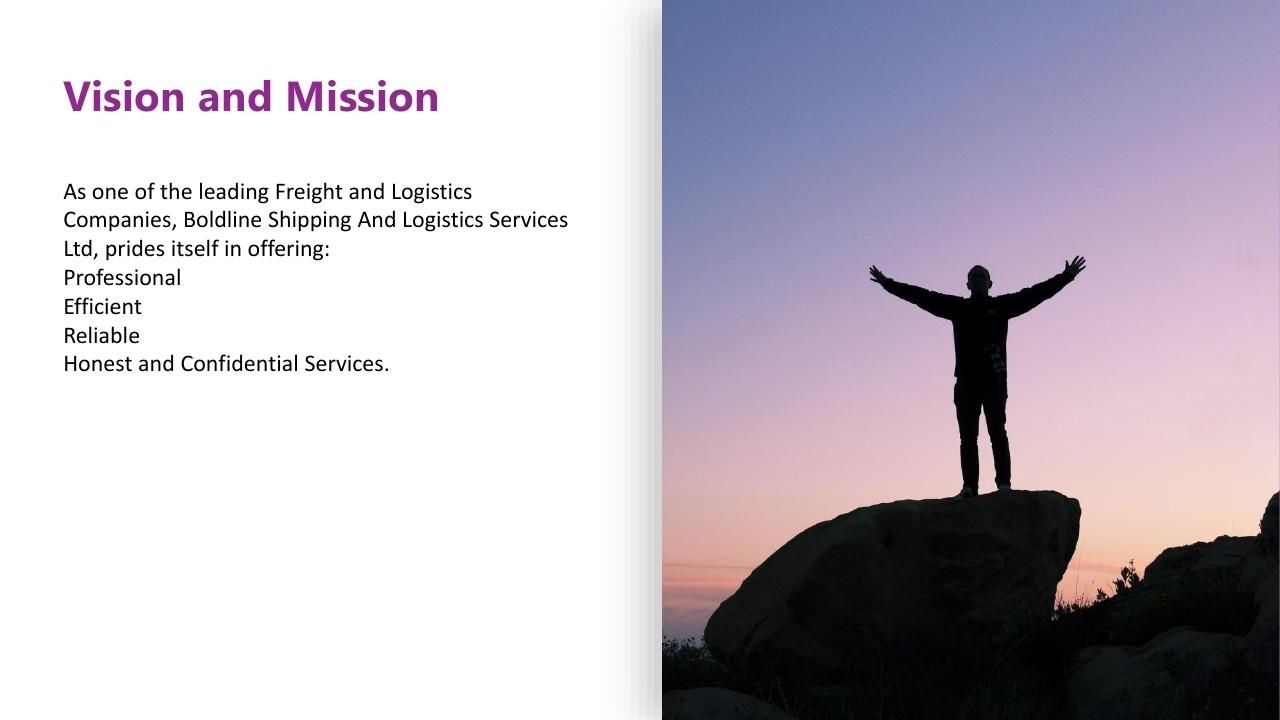 Vision and Mission

As one of the leading Freight and Logistics Companies, Boldline Shipping And Logistics Services Ltd, prides itself in offering:
Professional
Efficient
Reliable
Honest and Confidential Services.